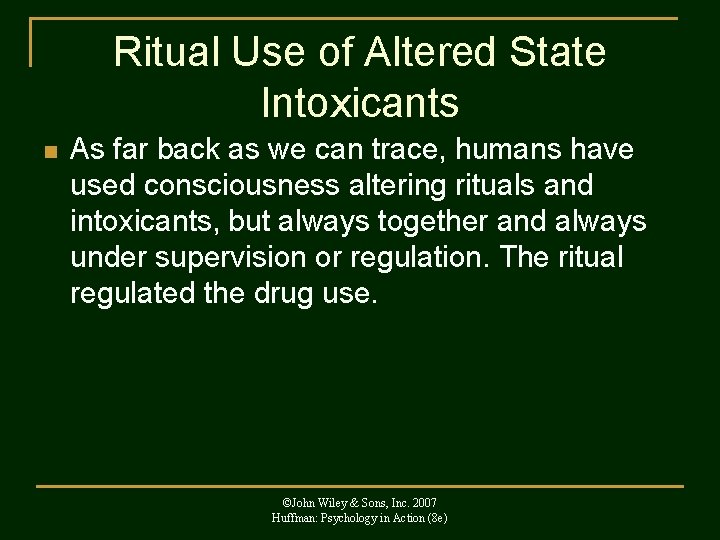 Ritual Use of Altered State Intoxicants

As far back as we can trace, humans have used consciousness altering rituals and intoxicants, but always together and always under supervision or regulation. The ritual regulated the drug use.

©John Wiley & Sons, Inc. 2007
Huffman: Psychology in Action (8e)